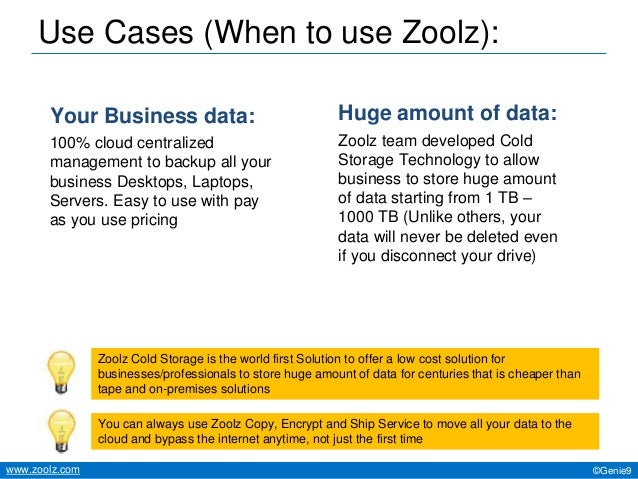 Use Cases (When to use Zoolz):

Your Business data:

100% cloud centralized management to backup all your business Desktops, Laptops, Servers. Easy to use with pay as you use pricing

Huge amount of data:

Zoolz team developed Cold Storage Technology to allow business to store huge amount of data starting from 1 TB – 1000 TB (Unlike others, your data will never be deleted even if you disconnect your drive)

Zoolz Cold Storage is the world first Solution to offer a low cost solution for businesses/professionals to store huge amount of data for centuries that is cheaper than tape and on-premises solutions

You can always use Zoolz Copy, Encrypt and Ship Service to move all your data to the cloud and bypass the internet anytime, not just the first time

www.zoolz.com

©Genie9